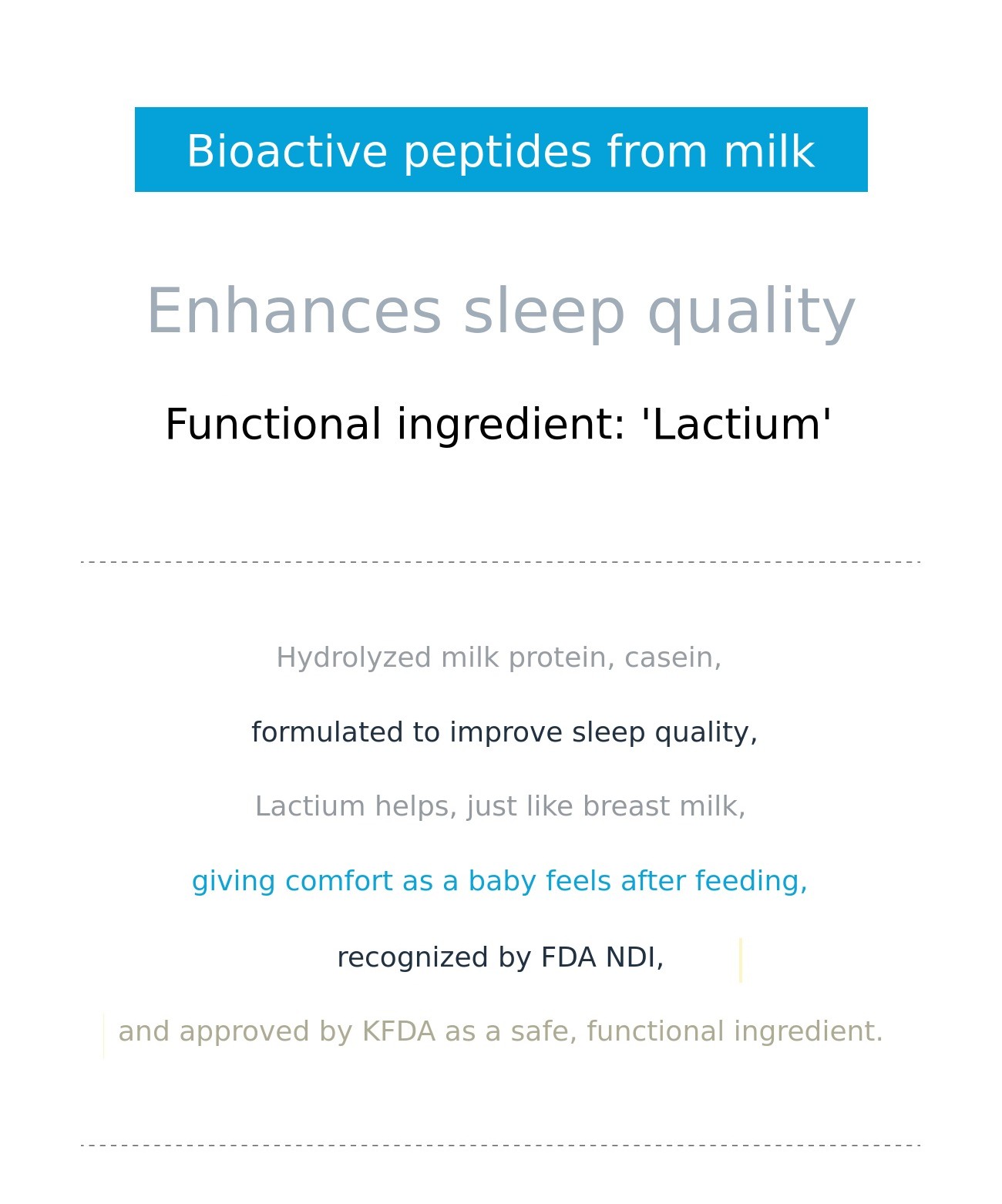 Bioactive peptides from milk

Enhances sleep quality

Functional ingredient: 'Lactium'

Hydrolyzed milk protein, casein,

formulated to improve sleep quality,

Lactium helps, just like breast milk,

giving comfort as a baby feels after feeding,

recognized by FDA NDI,

and approved by KFDA as a safe, functional ingredient.